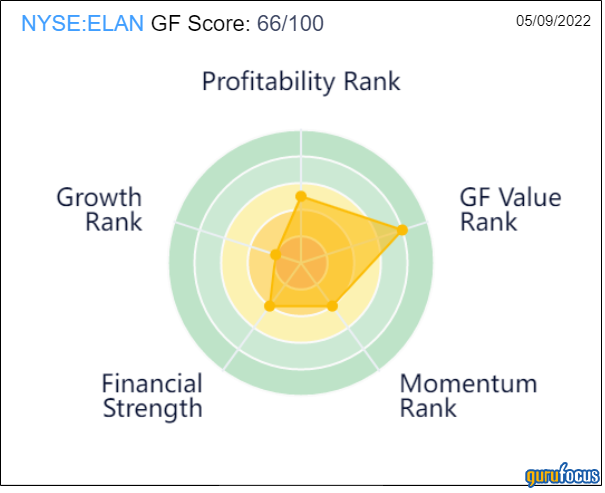 NYSE:ELAN GF Score: 66/100

05/09/2022

Profitability Rank

Growth Rank

GF Value Rank

Financial Strength

Momentum Rank

gurufocus